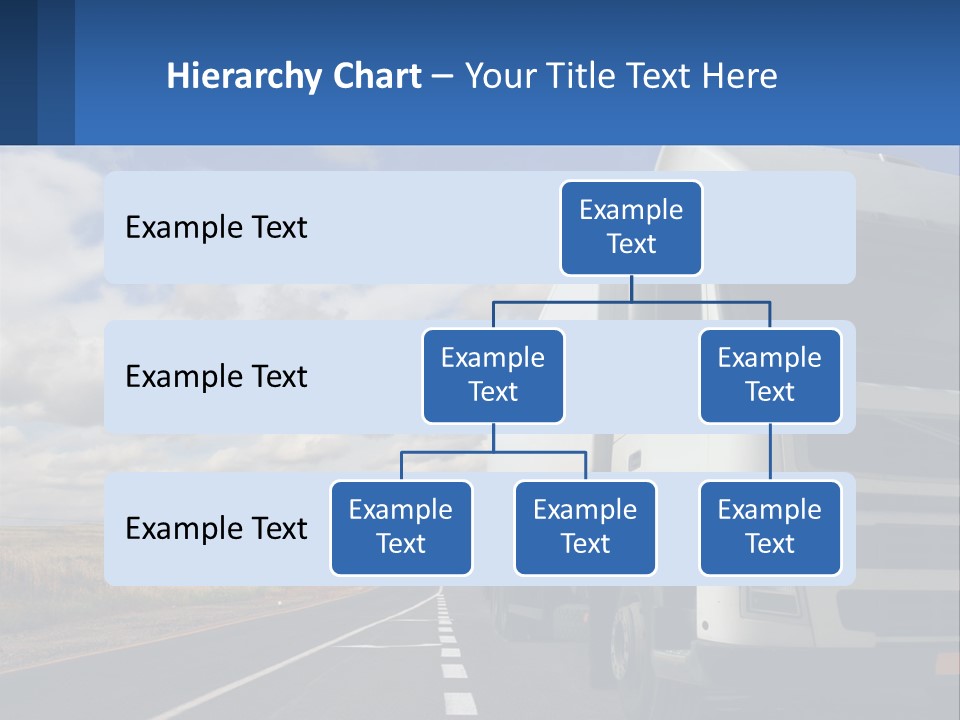 Hierarchy Chart – Your Title Text Here

Example Text

Example Text

Example Text

Example Text

Example Text

Example Text

Example Text

Example Text

Example Text